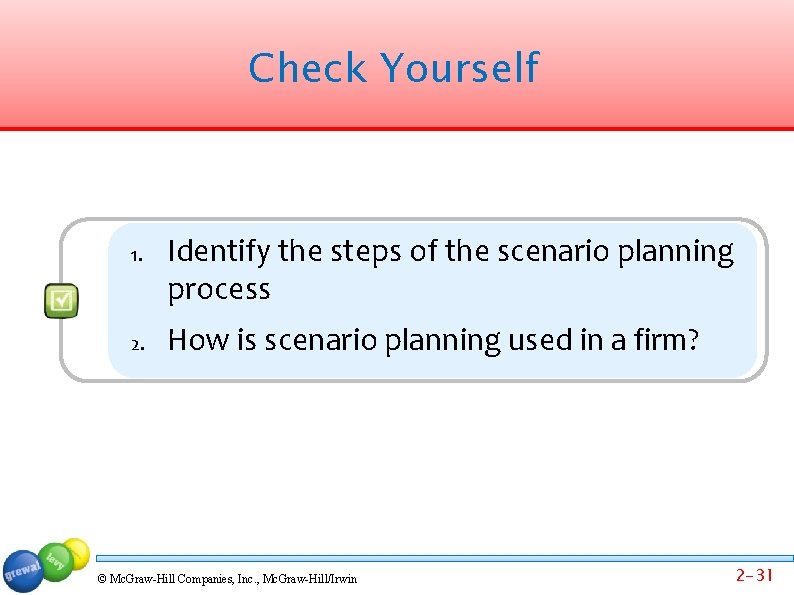 Check Yourself

1. Identify the steps of the scenario planning process
2. How is scenario planning used in a firm?

grewal levy

© McGraw-Hill Companies, Inc., McGraw-Hill/Irwin

2-31